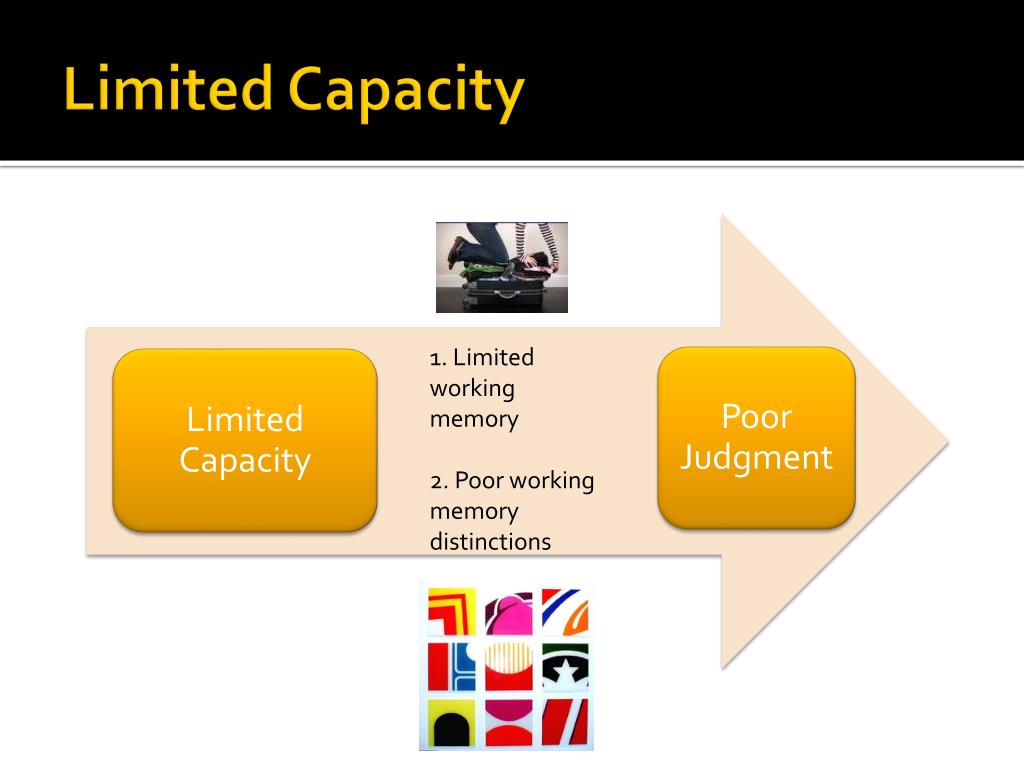 Limited Capacity

Limited Capacity

1. Limited working memory

2. Poor working memory distinctions

Poor Judgment